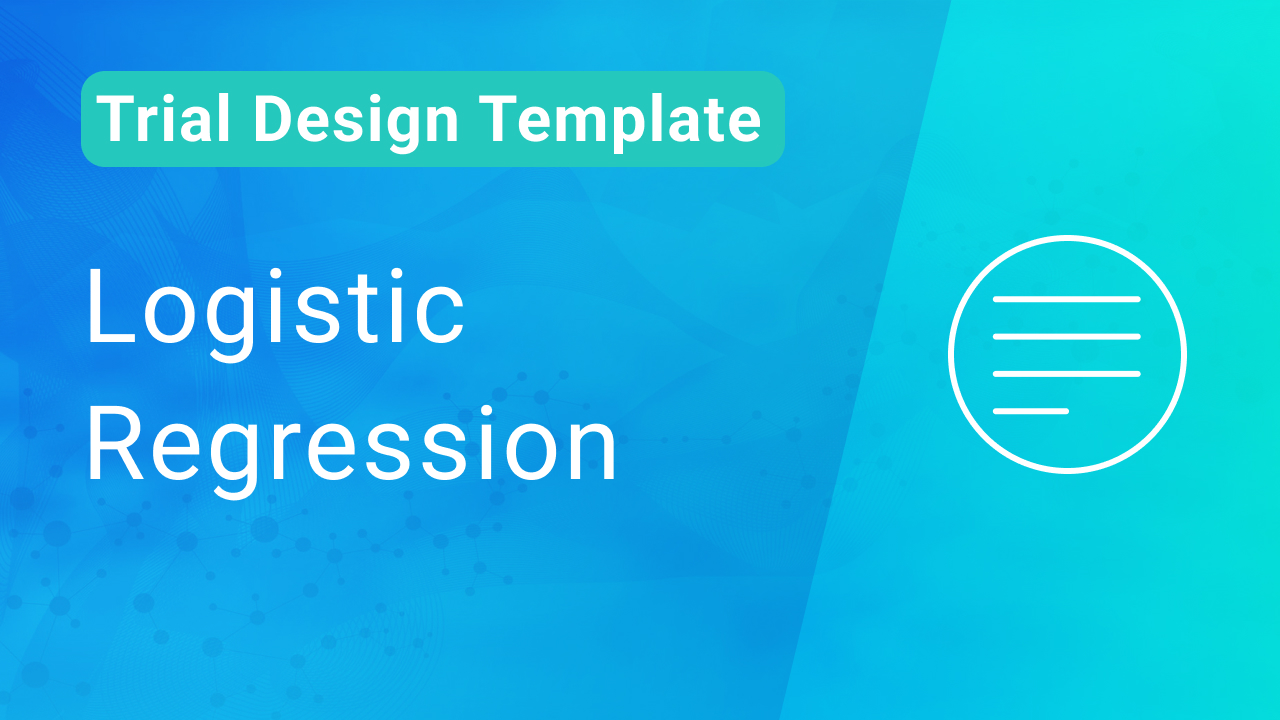 Trial Design Template

Logistic Regression